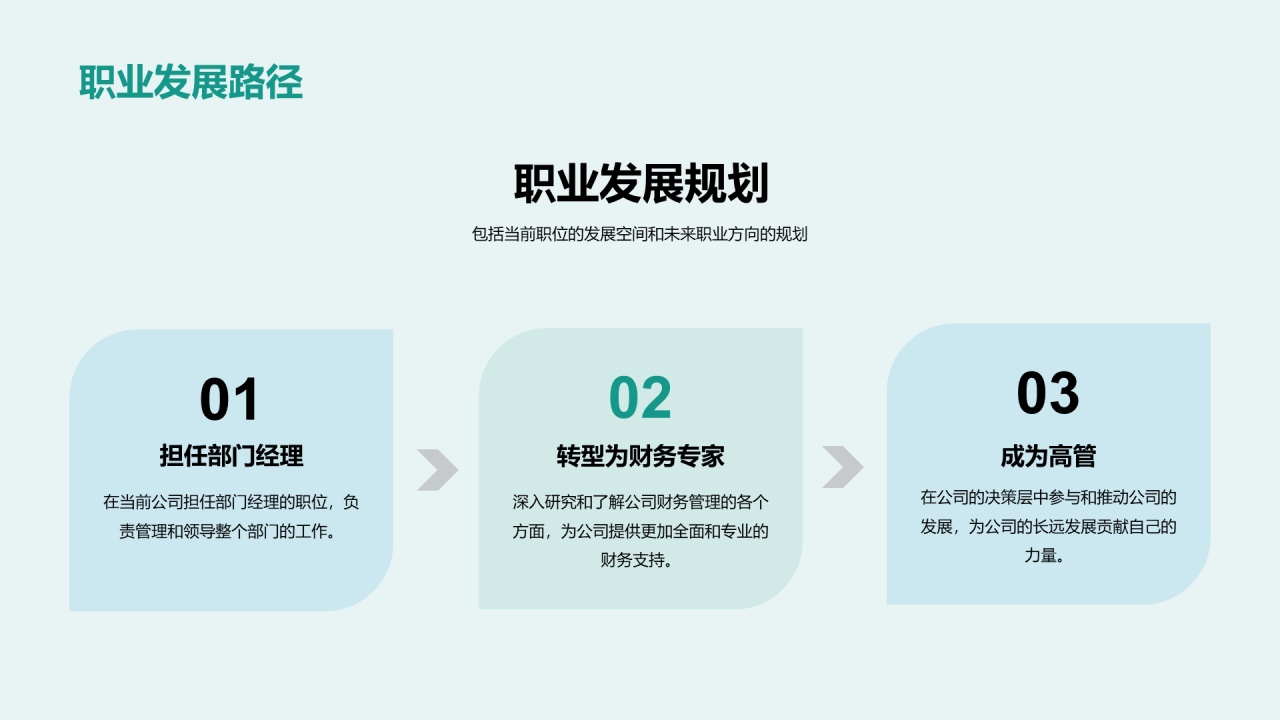 职业发展路径

职业发展规划

包括当前职位的发展空间和未来职业方向的规划

01

担任部门经理

在当前公司担任部门经理的职位，负责管理和领导整个部门的工作。

02

转型为财务专家

深入研究和了解公司财务管理的各个方面，为公司提供更加全面和专业的财务支持。

03

成为高管

在公司的决策层中参与和推动公司的发展，为公司的长远发展贡献自己的力量。